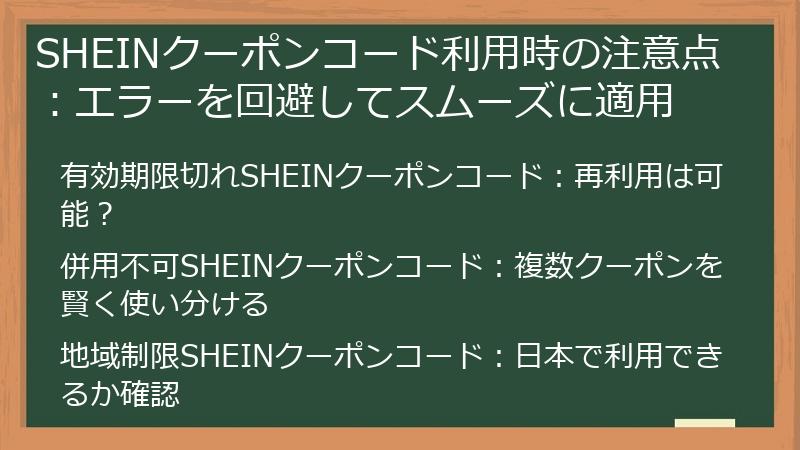 SHEINクーポンコード利用時の注意点：エラーを回避してスムーズに適用

有効期限切れSHEINクーポンコード：再利用は可能？

併用不可SHEINクーポンコード：複数クーポンを賢く使い分ける

地域制限SHEINクーポンコード：日本で利用できるか確認